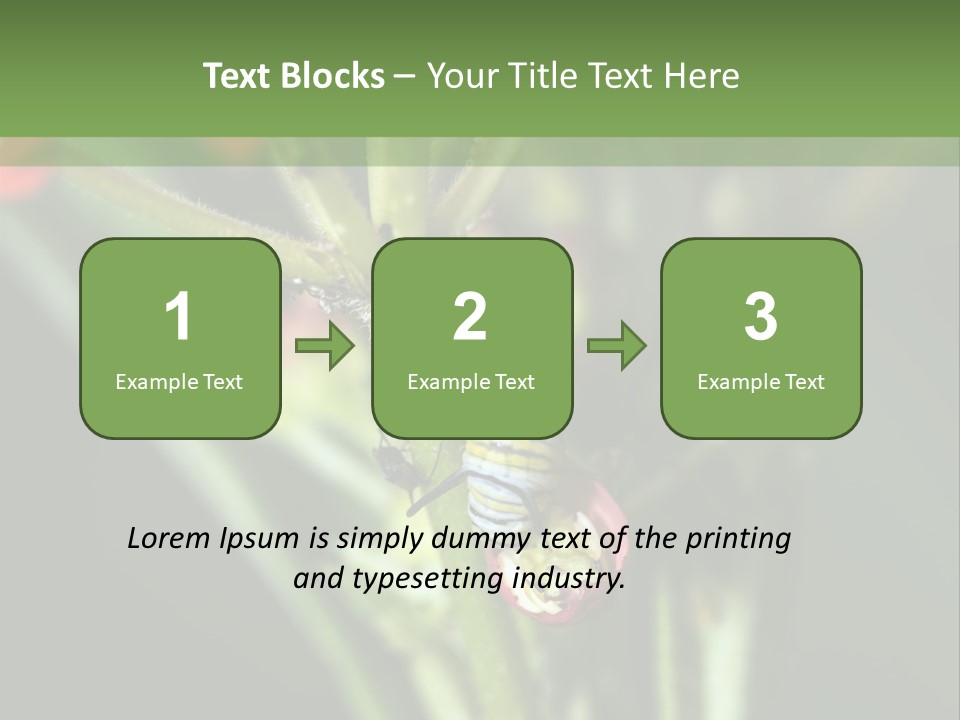 Text Blocks – Your Title Text Here

1
Example Text

2
Example Text

3
Example Text

Lorem Ipsum is simply dummy text of the printing and typesetting industry.